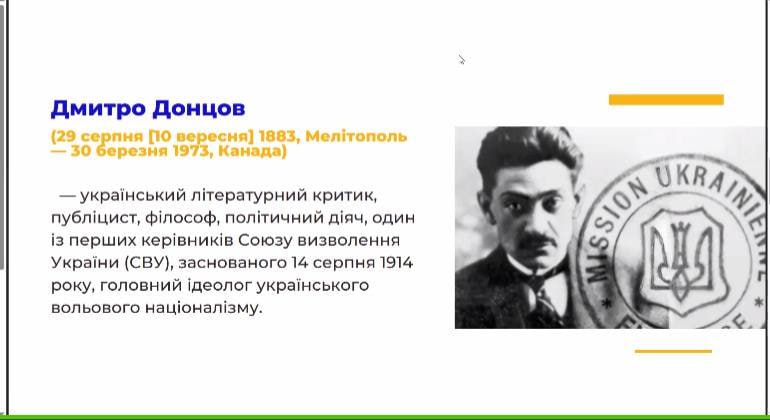 Дмитро Донцов

(29 серпня [10 вересня] 1883, Мелітополь — 30 березня 1973, Канада)

— український літературний критик, публіцист, філософ, політичний діяч, один із перших керівників Союзу визволення України (СВУ), заснованого 14 серпня 1914 року, головний ідеолог українського вольового націоналізму.

MISSION UKRAINIENNE